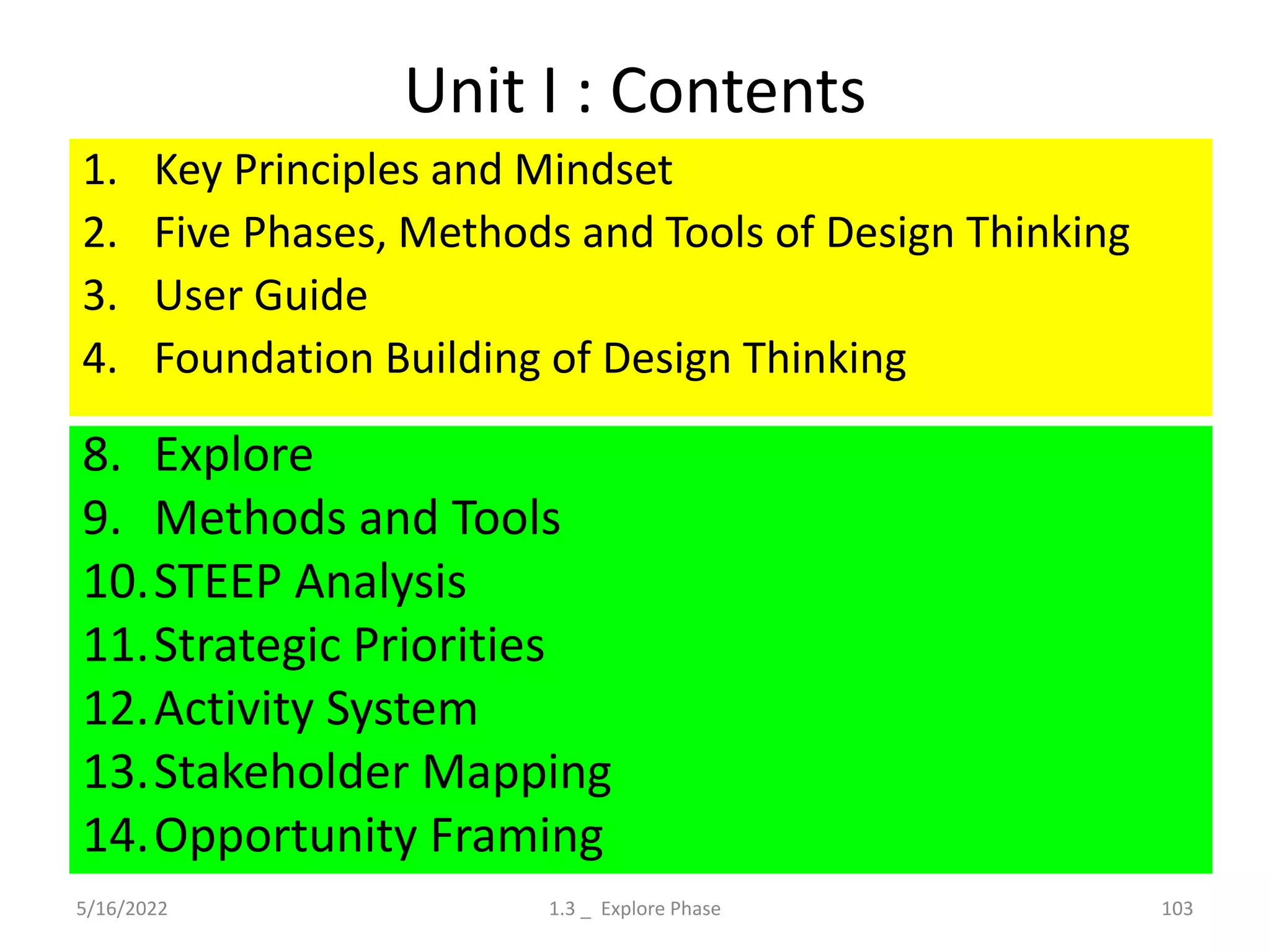 Unit I : Contents

1. Key Principles and Mindset
2. Five Phases, Methods and Tools of Design Thinking
3. User Guide
4. Foundation Building of Design Thinking

8. Explore
9. Methods and Tools
10. STEEP Analysis
11. Strategic Priorities
12. Activity System
13. Stakeholder Mapping
14. Opportunity Framing

5/16/2022 1.3 _ Explore Phase 103